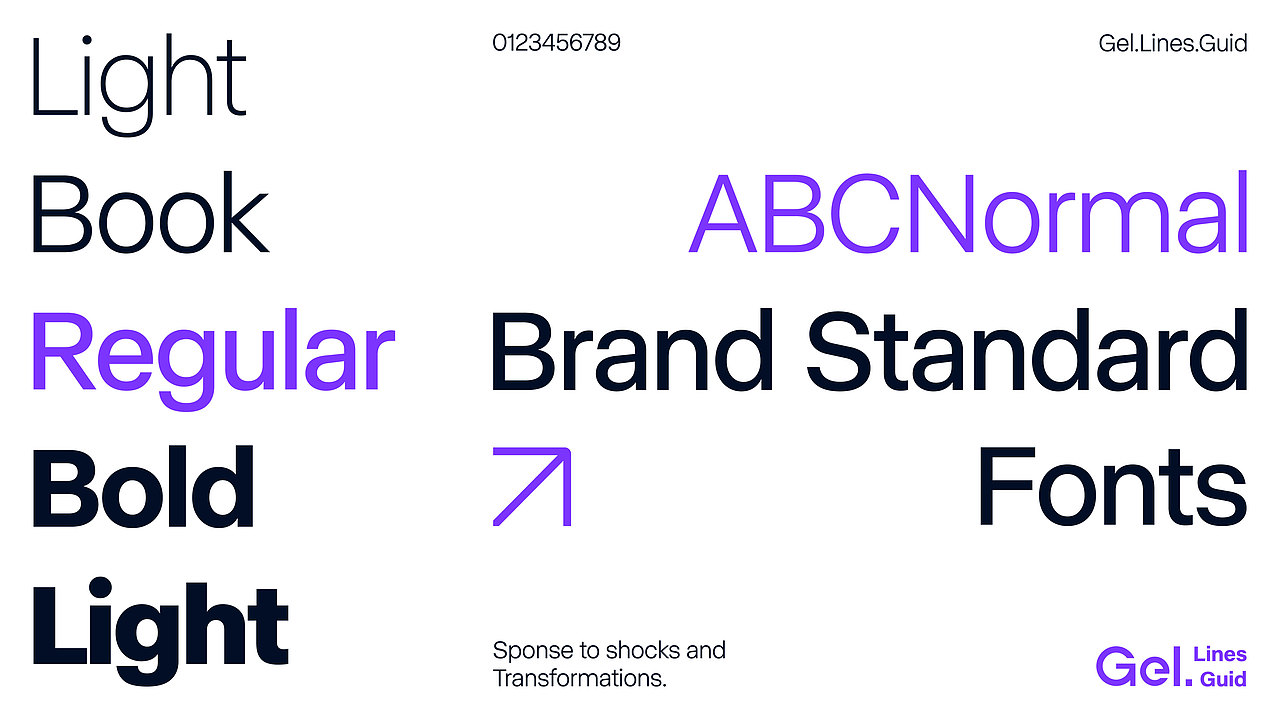 Light
Book
Regular
Bold
Light

0123456789

Gel.Lines.Guid

ABCNormal
Brand Standard
Fonts

Sponse to shocks and Transformations.

Gel. Lines Guid